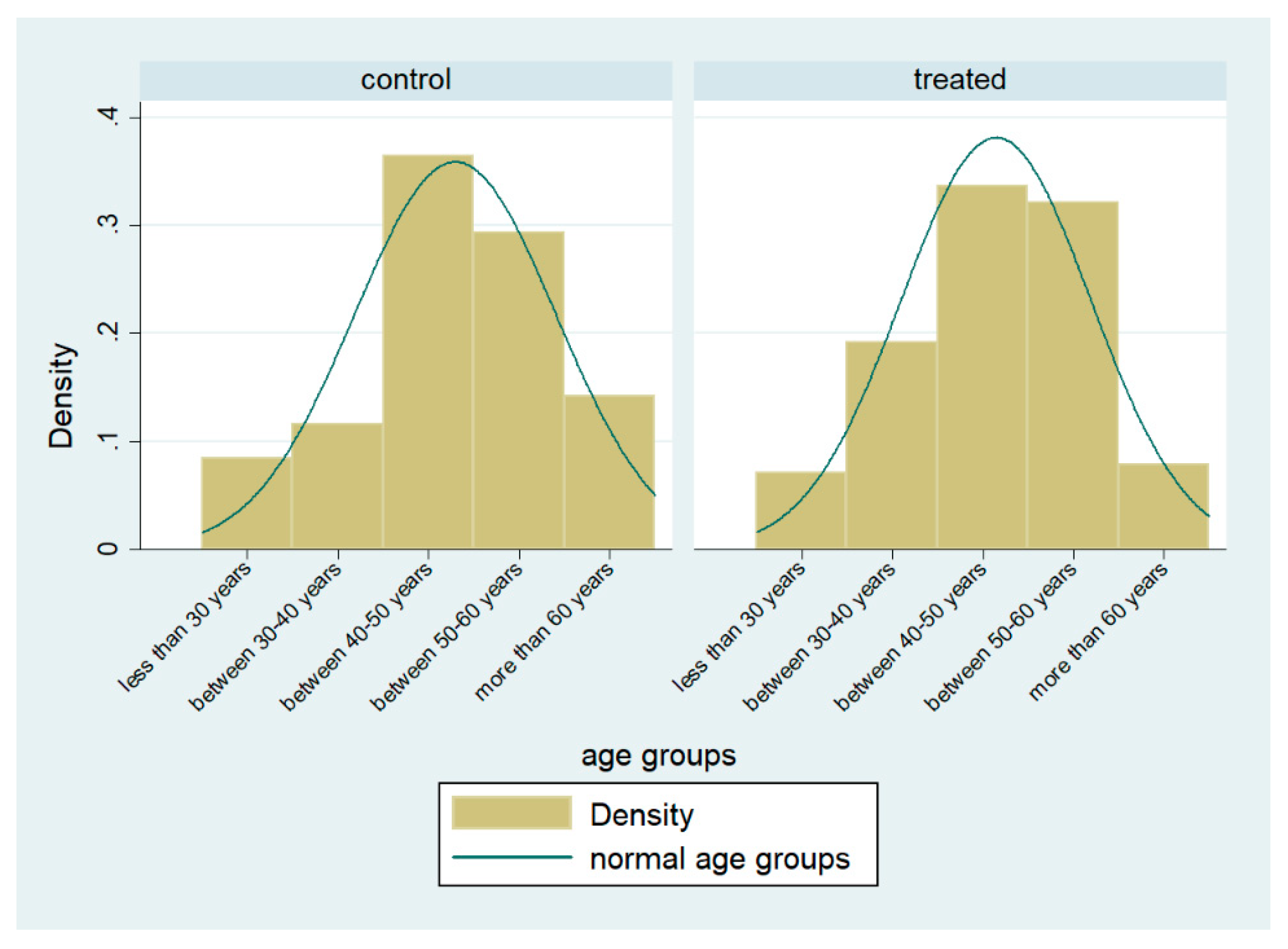 control

treated

Density

.4
.3
.2
.1
0

less than 30 years
between 30-40 years
between 40-50 years
between 50-60 years
more than 60 years

less than 30 years
between 30-40 years
between 40-50 years
between 50-60 years
more than 60 years

age groups

Density
normal age groups